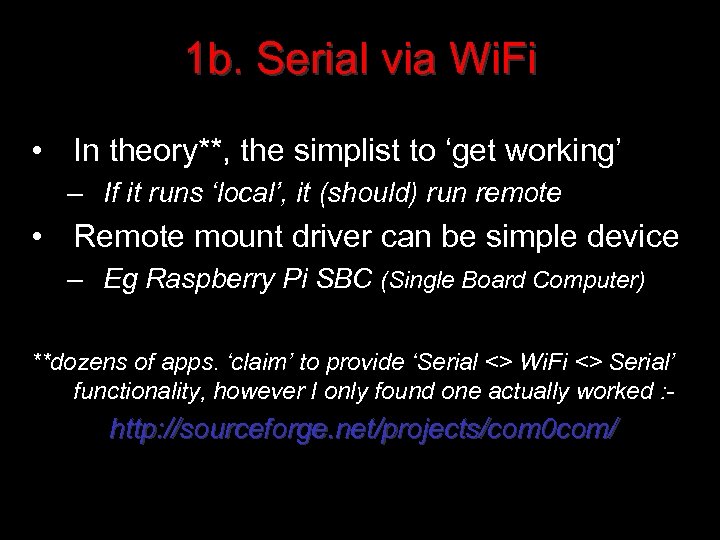 1b. Serial via WiFi

• In theory**, the simplist to ‘get working’
– If it runs ‘local’, it (should) run remote

• Remote mount driver can be simple device
– Eg Raspberry Pi SBC (Single Board Computer)

**dozens of apps. ‘claim’ to provide ‘Serial <> WiFi <> Serial’ functionality, however I only found one actually worked :-

http://sourceforge.net/projects/com0com/